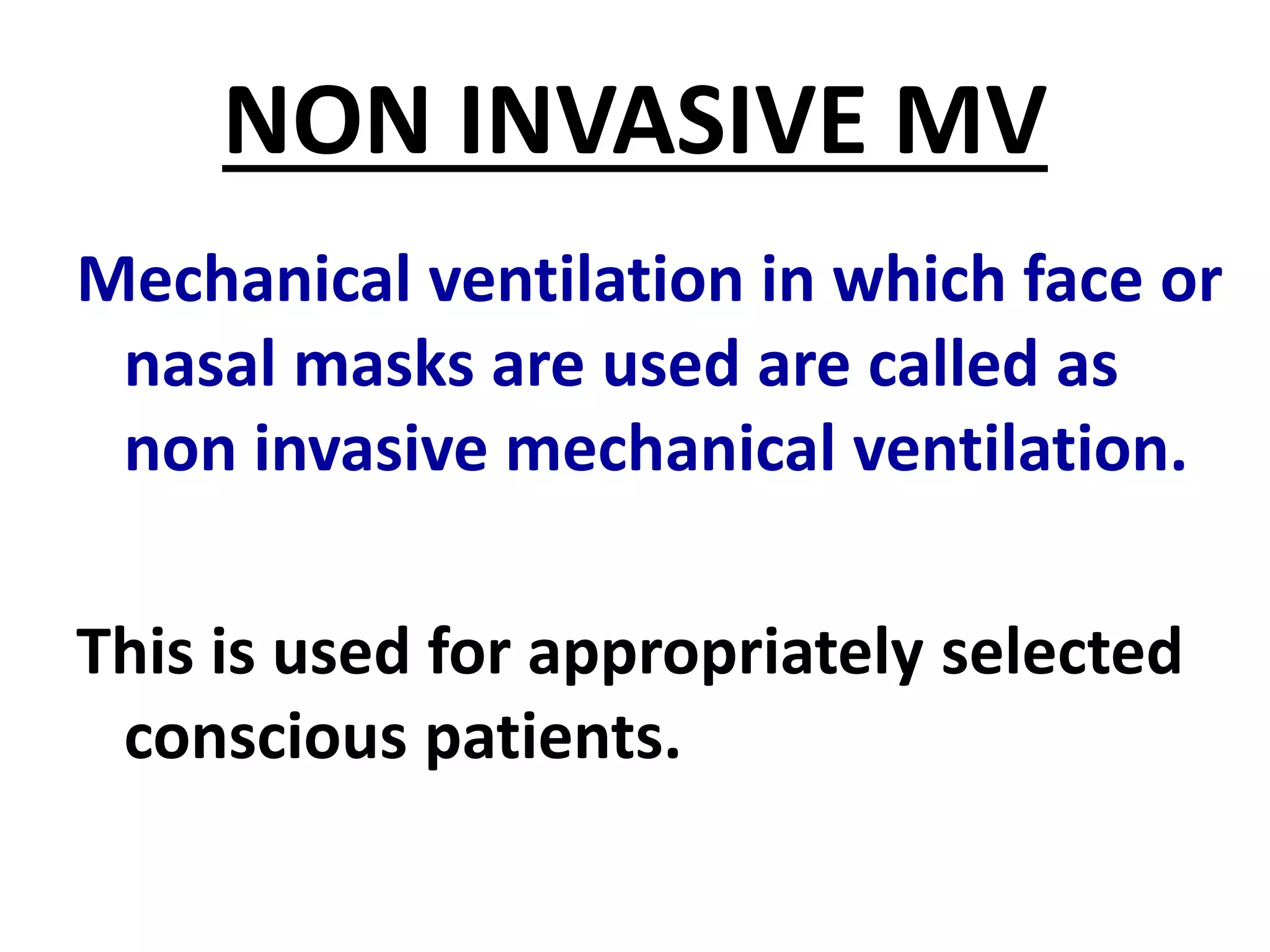 NON INVASIVE MV

Mechanical ventilation in which face or nasal masks are used are called as non invasive mechanical ventilation.

This is used for appropriately selected conscious patients.